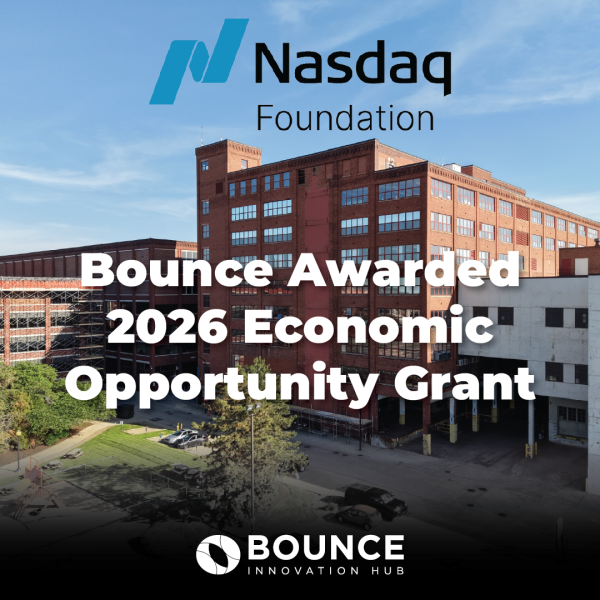 Nasdaq
Foundation

Bounce Awarded 2026 Economic Opportunity Grant

BOUNCE
INNOVATION HUB